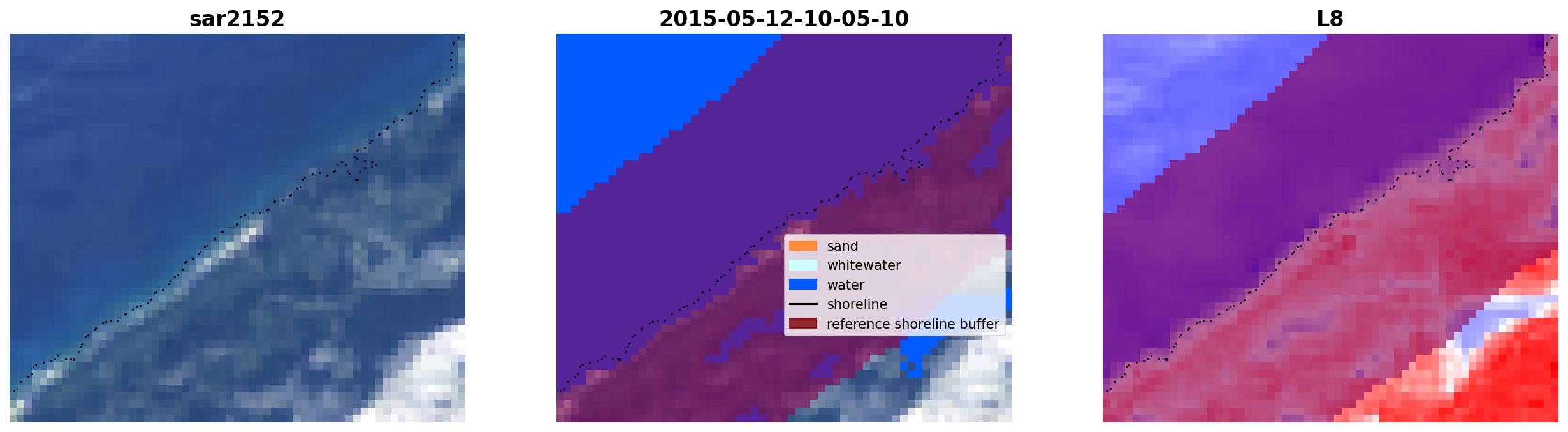 sar2152

2015-05-12-10-05-10

sand
whitewater
water
shoreline
reference shoreline buffer

L8